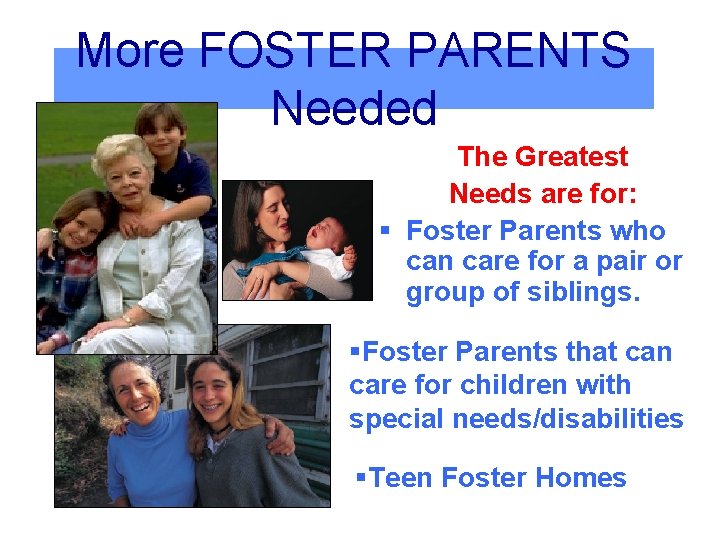 More FOSTER PARENTS Needed

The Greatest Needs are for:

▪ Foster Parents who can care for a pair or group of siblings.

▪Foster Parents that can care for children with special needs/disabilities

▪Teen Foster Homes